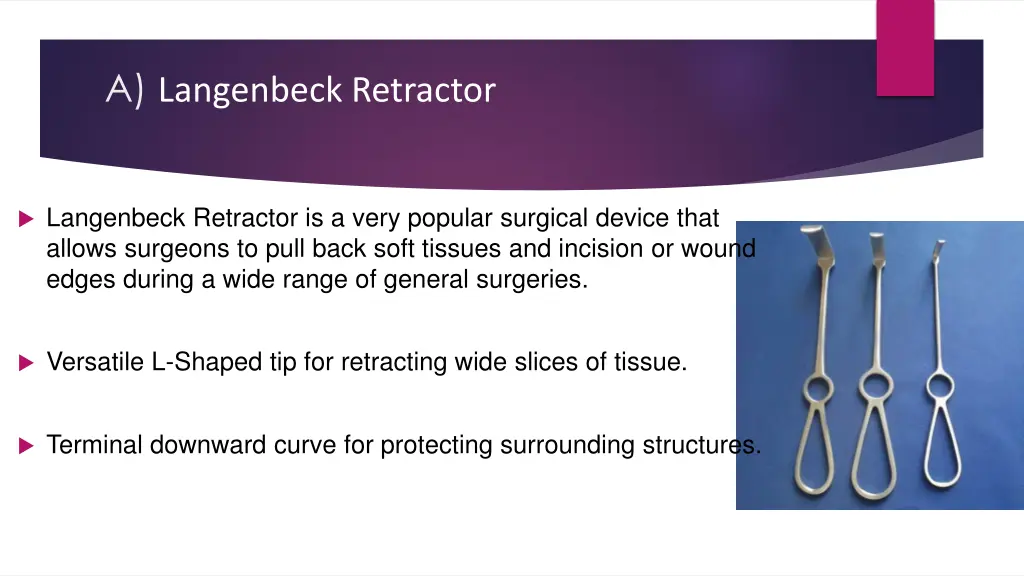 A) Langenbeck Retractor

Langenbeck Retractor is a very popular surgical device that allows surgeons to pull back soft tissues and incision or wound edges during a wide range of general surgeries.

Versatile L-Shaped tip for retracting wide slices of tissue.

Terminal downward curve for protecting surrounding structures.